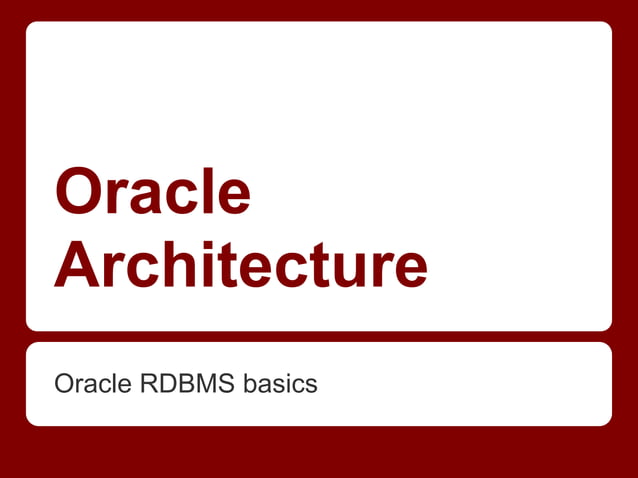 Oracle Architecture

Oracle RDBMS basics